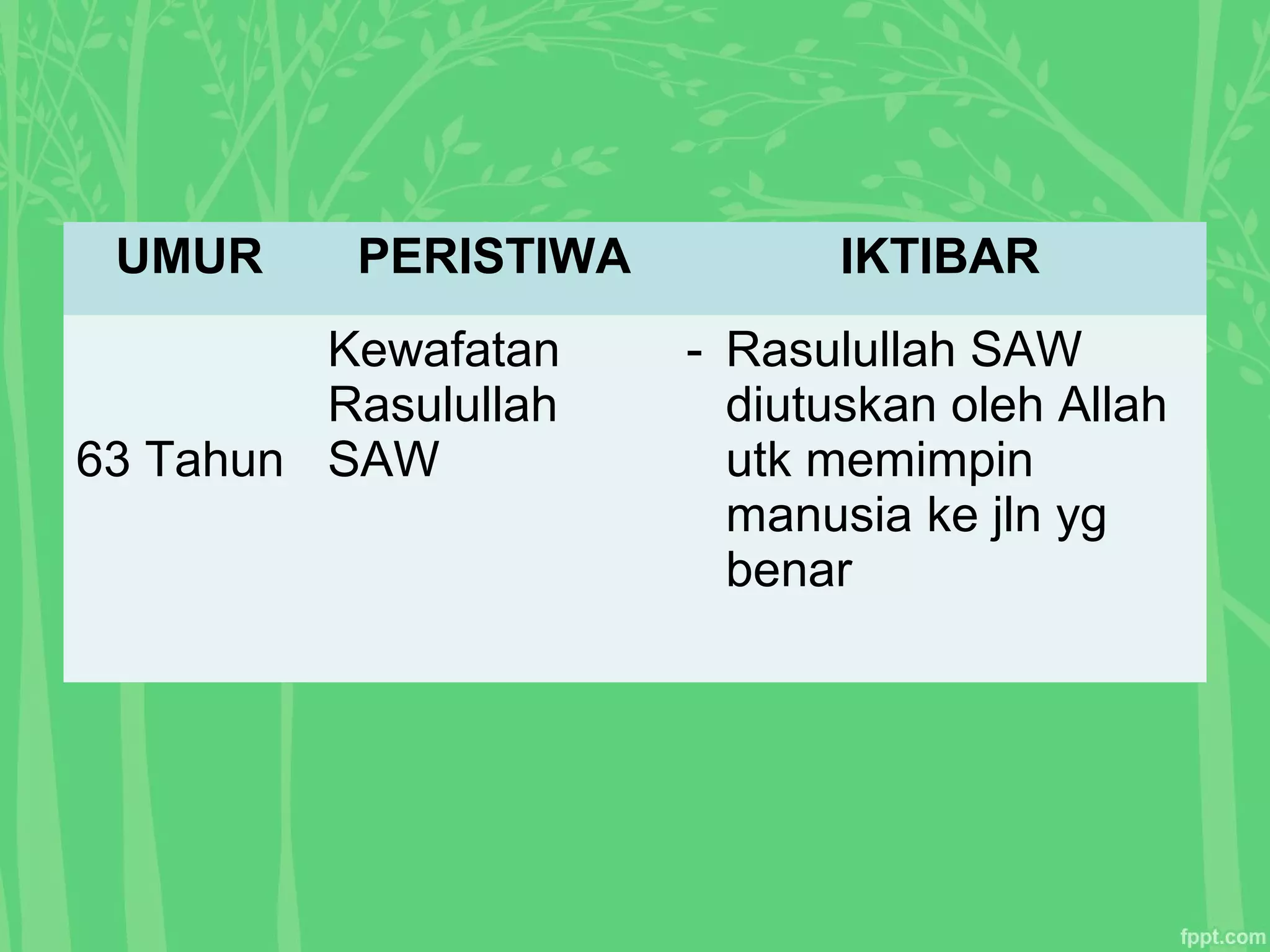 | UMUR | PERISTIWA | IKTIBAR |
|---|---|---|
| 63 Tahun | Kewafatan Rasulullah SAW | - Rasulullah SAW diutuskan oleh Allah utk memimpin manusia ke jln yg benar |

fppt.com